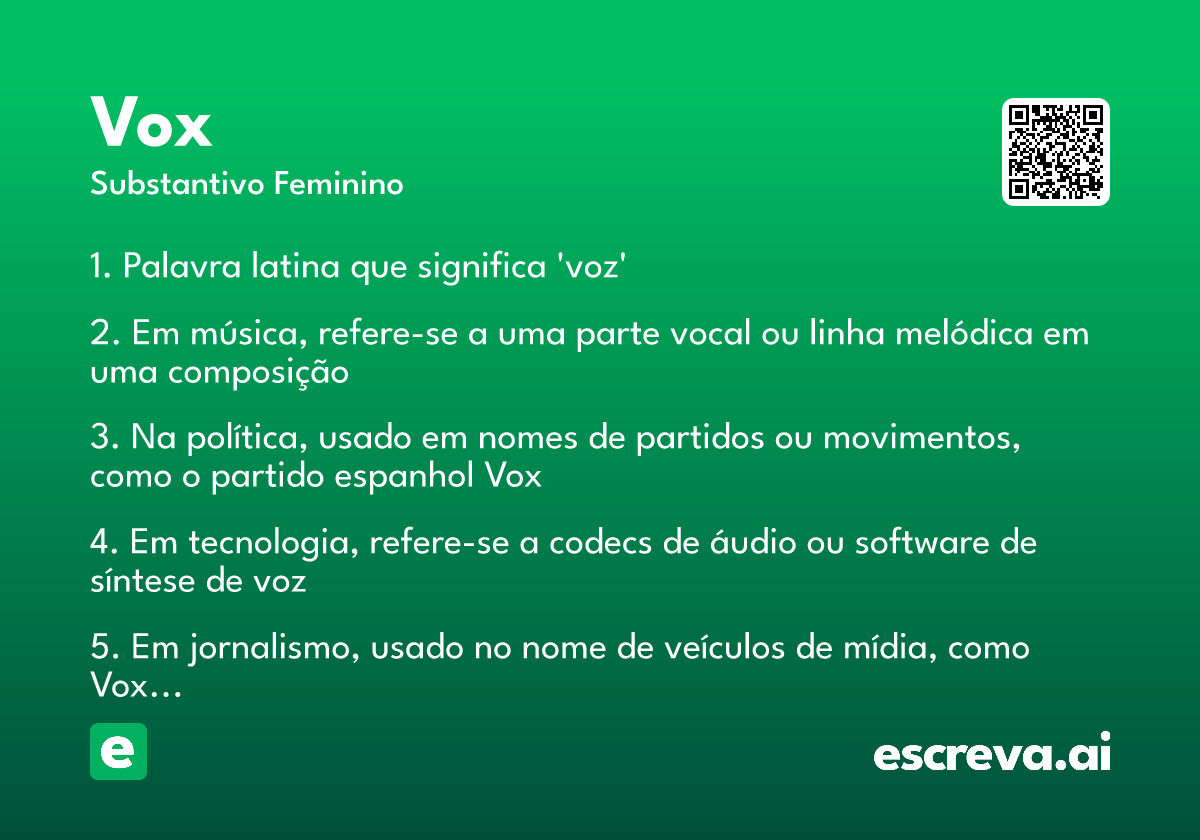 Vox

Substantivo Feminino

1. Palavra latina que significa 'voz'

2. Em música, refere-se a uma parte vocal ou linha melódica em uma composição

3. Na política, usado em nomes de partidos ou movimentos, como o partido espanhol Vox

4. Em tecnologia, refere-se a codecs de áudio ou software de síntese de voz

5. Em jornalismo, usado no nome de veículos de mídia, como Vox...

e

escreva.ai